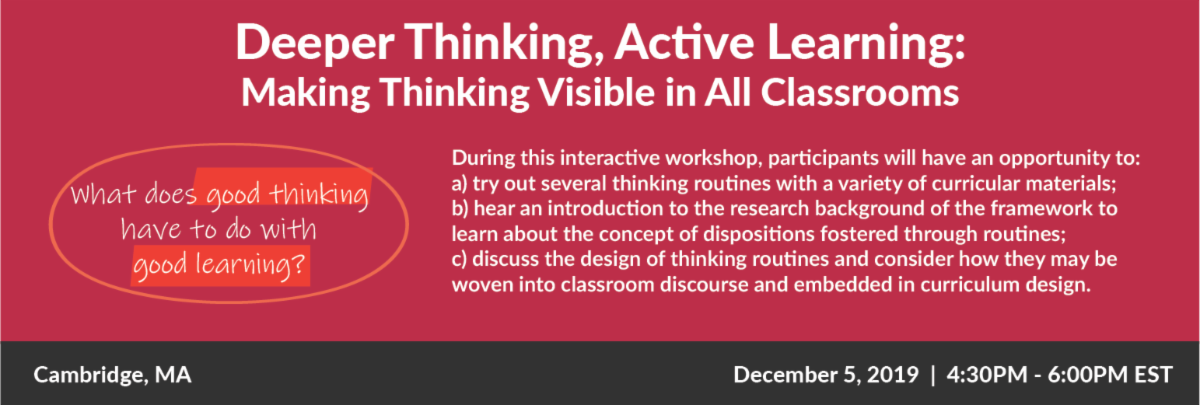 Deeper Thinking, Active Learning:
Making Thinking Visible in All Classrooms

What does good thinking have to do with good learning?

During this interactive workshop, participants will have an opportunity to:
a) try out several thinking routines with a variety of curricular materials;
b) hear an introduction to the research background of the framework to learn about the concept of dispositions fostered through routines;
c) discuss the design of thinking routines and consider how they may be woven into classroom discourse and embedded in curriculum design.

Cambridge, MA

December 5, 2019 | 4:30PM - 6:00PM EST